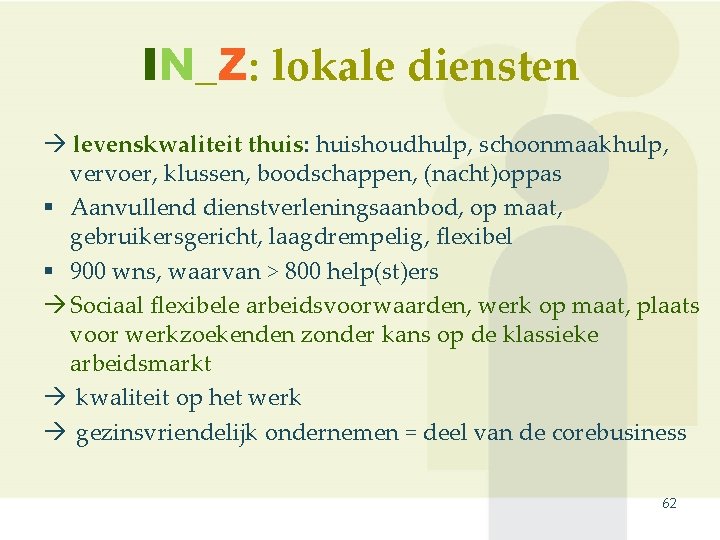 IN_Z: lokale diensten

→ levenskwaliteit thuis: huishoudhulp, schoonmaakhulp, vervoer, klussen, boodschappen, (nacht)oppas

▪ Aanvullend dienstverleningsaanbod, op maat, gebruikersgericht, laagdrempelig, flexibel

▪ 900 wns, waarvan > 800 help(st)ers

→ Sociaal flexibele arbeidsvoorwaarden, werk op maat, plaats voor werkzoekenden zonder kans op de klassieke arbeidsmarkt

→ kwaliteit op het werk

→ gezinsvriendelijk ondernemen = deel van de corebusiness

62